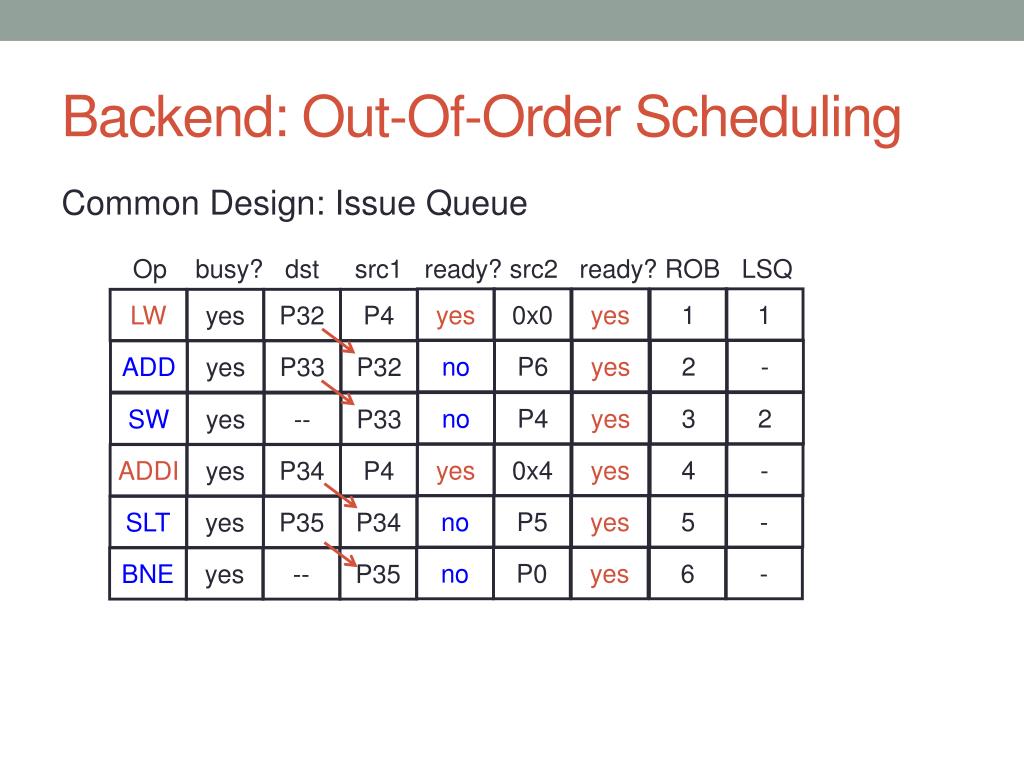 Backend: Out-Of-Order Scheduling

Common Design: Issue Queue

| Op | busy? | dst | src1 | ready? | src2 | ready? | ROB | LSQ |
|---|---|---|---|---|---|---|---|---|
| LW | yes | P32 | P4 | yes | 0x0 | yes | 1 | 1 |
| ADD | yes | P33 | P32 | no | P6 | yes | 2 | - |
| SW | yes | -- | P33 | no | P4 | yes | 3 | 2 |
| ADDI | yes | P34 | P4 | yes | 0x4 | yes | 4 | - |
| SLT | yes | P35 | P34 | no | P5 | yes | 5 | - |
| BNE | yes | -- | P35 | no | P0 | yes | 6 | - |